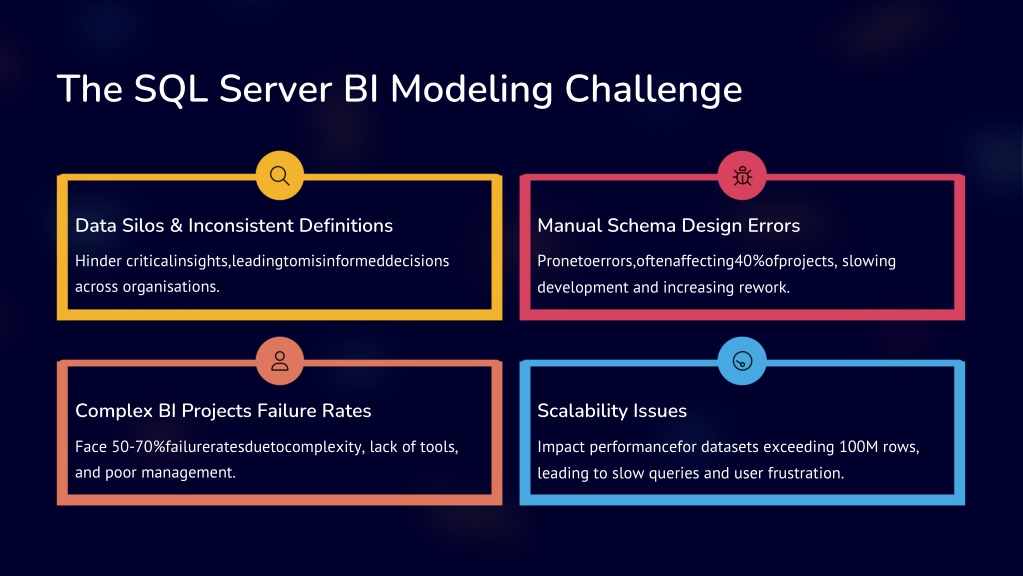 The SQL Server BI Modeling Challenge

Data Silos & Inconsistent Definitions

Hinder criticalinsights,leadingtomisinformeddecisions across organisations.

Manual Schema Design Errors

Pronetoerrors,oftenaffecting40%ofprojects, slowing development and increasing rework.

Complex BI Projects Failure Rates

Face 50-70%failureratesduetocomplexity, lack of tools, and poor management.

Scalability Issues

Impact performancefor datasets exceeding 100M rows, leading to slow queries and user frustration.